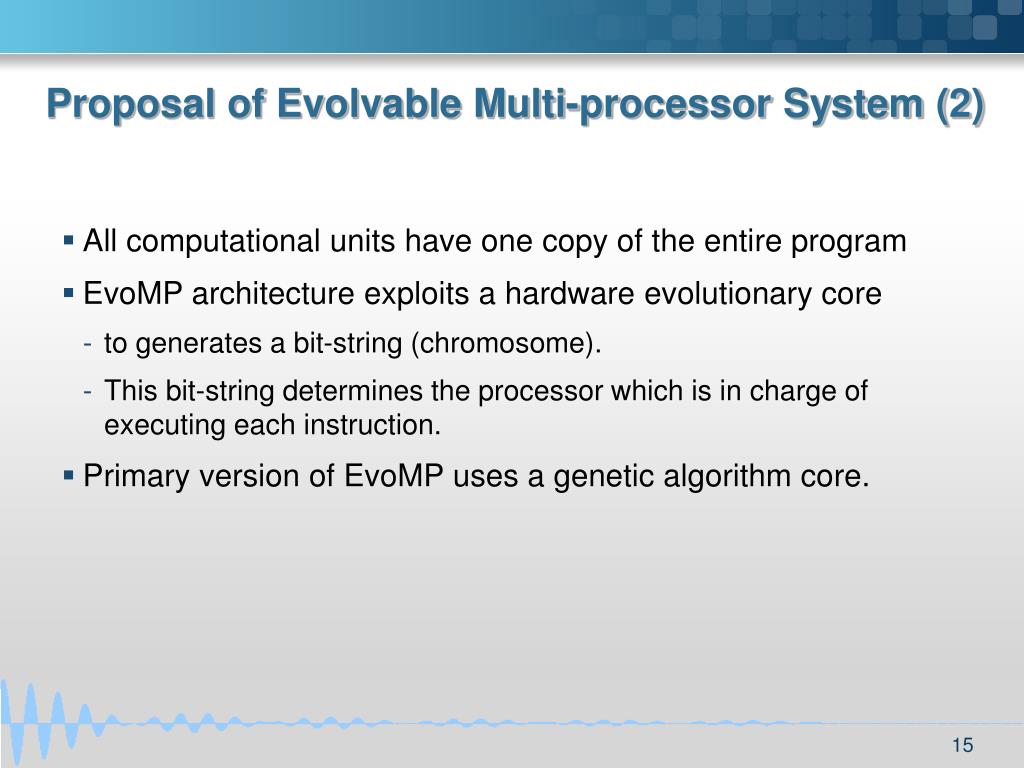 Proposal of Evolvable Multi-processor System (2)

▪ All computational units have one copy of the entire program

▪ EvoMP architecture exploits a hardware evolutionary core

- to generates a bit-string (chromosome).

- This bit-string determines the processor which is in charge of executing each instruction.

▪ Primary version of EvoMP uses a genetic algorithm core.

15